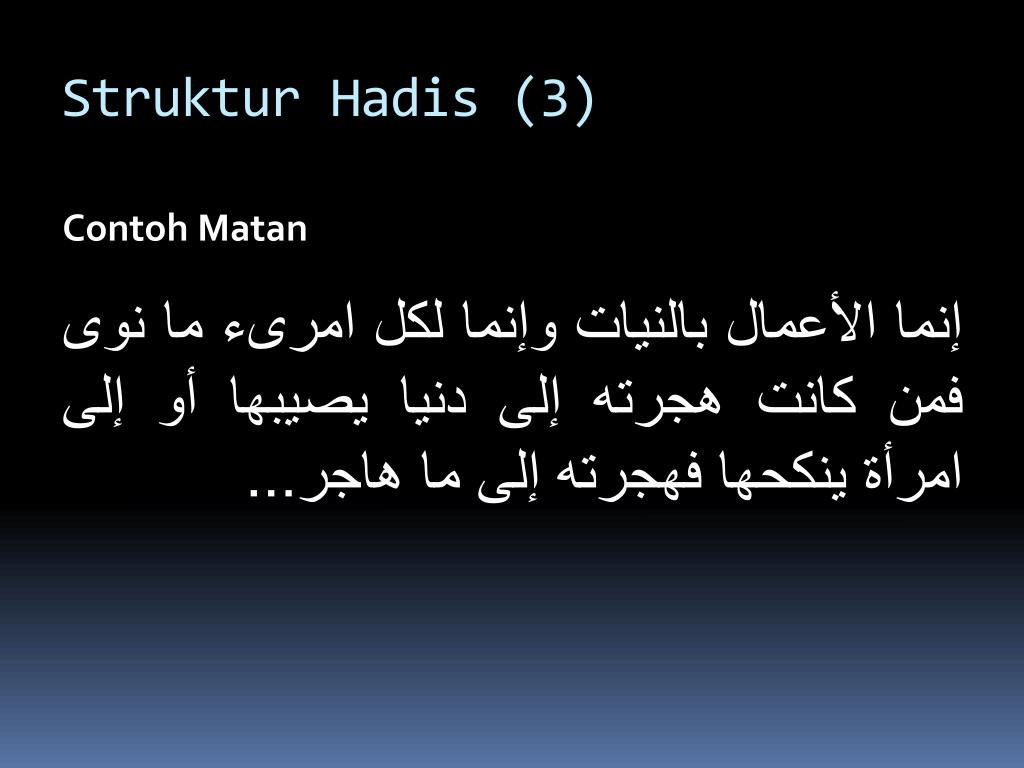 Struktur Hadis (3)

Contoh Matan

إنما الأعمال بالنيات وإنما لكل امرىء ما نوى فمن كانت هجرته إلى دنيا يصيبها أو إلى امرأة ينكحها فهجرته إلى ما هاجر...